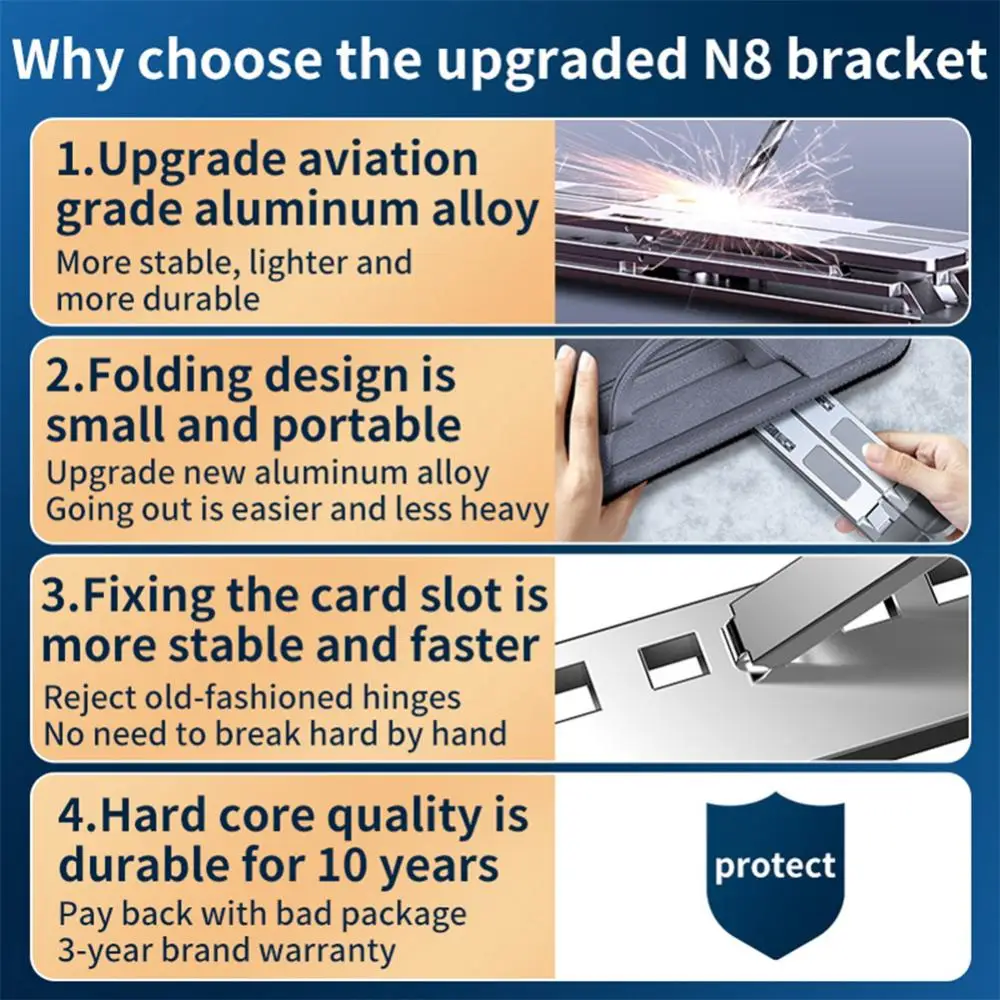 Why choose the upgraded N8 bracket

1.Upgrade aviation grade aluminum alloy
More stable, lighter and more durable

2.Folding design is small and portable
Upgrade new aluminum alloy
Going out is easier and less heavy

3.Fixing the card slot is more stable and faster
Reject old-fashioned hinges
No need to break hard by hand

4.Hard core quality is durable for 10 years
Pay back with bad package
3-year brand warranty

protect